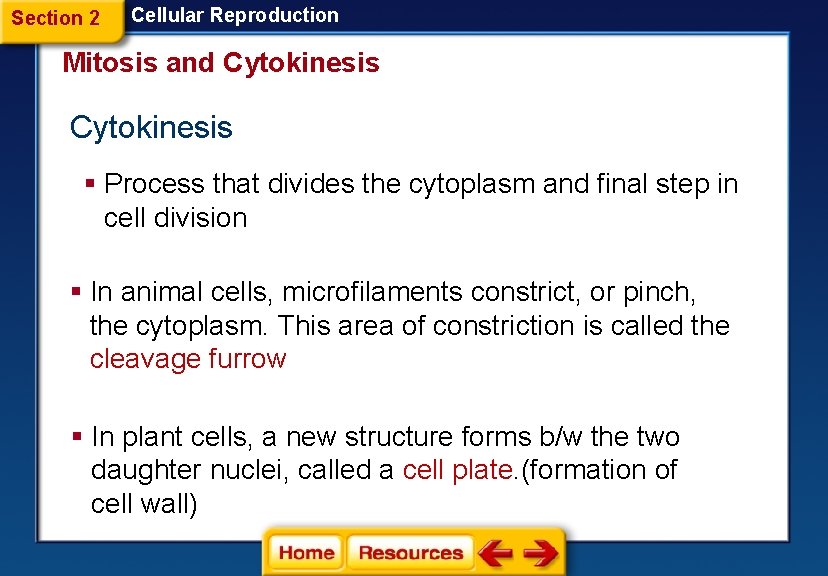 Section 2 Cellular Reproduction

Mitosis and Cytokinesis

Cytokinesis

▪ Process that divides the cytoplasm and final step in cell division

▪ In animal cells, microfilaments constrict, or pinch, the cytoplasm. This area of constriction is called the cleavage furrow

▪ In plant cells, a new structure forms b/w the two daughter nuclei, called a cell plate.(formation of cell wall)

Home Resources